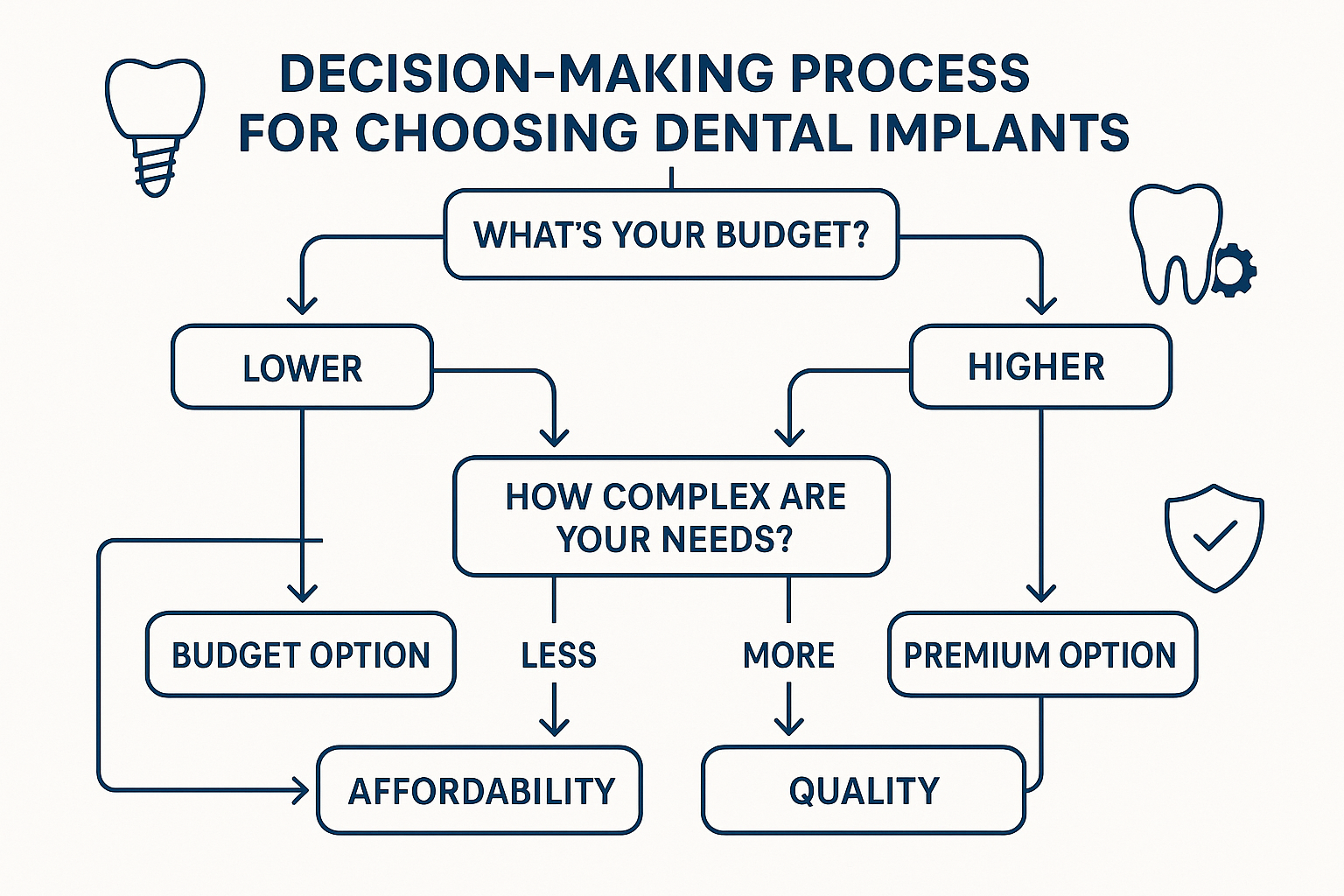 DECISION-MAKING PROCESS FOR CHOOSING DENTAL IMPLANTS

WHAT'S YOUR BUDGET?

LOWER

HIGHER

HOW COMPLEX ARE YOUR NEEDS?

BUDGET OPTION

LESS

MORE

PREMIUM OPTION

AFFORDABILITY

QUALITY